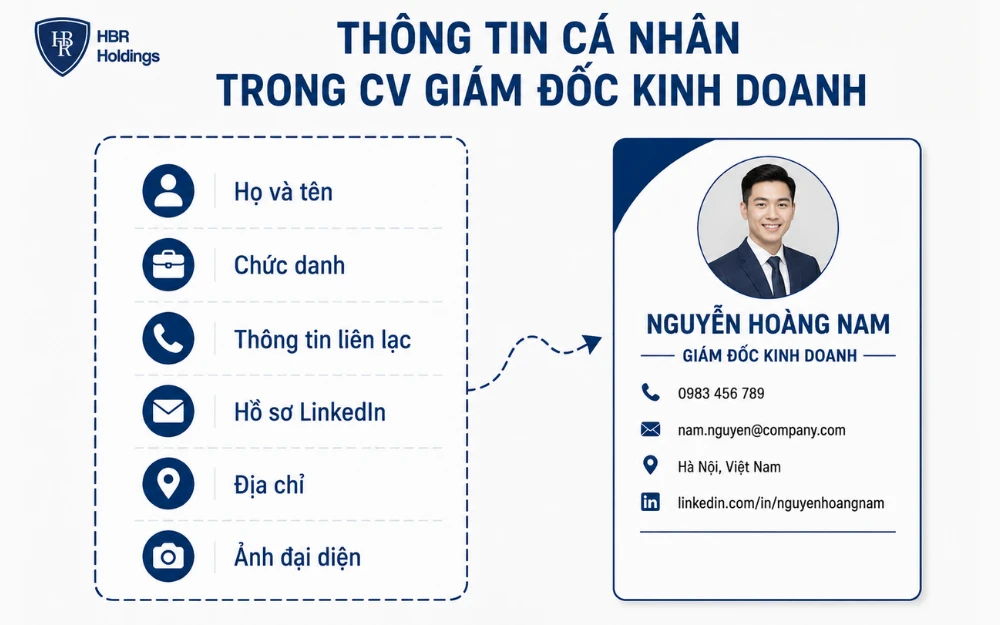 HBR Holdings

THÔNG TIN CÁ NHÂN TRONG CV GIÁM ĐỐC KINH DOANH

Họ và tên

Chức danh

Thông tin liên lạc

Hồ sơ LinkedIn

Địa chỉ

Ảnh đại diện

NGUYỄN HOÀNG NAM

GIÁM ĐỐC KINH DOANH

0983 456 789

nam.nguyen@company.com

Hà Nội, Việt Nam

linkedin.com/in/nguyenhoangnam